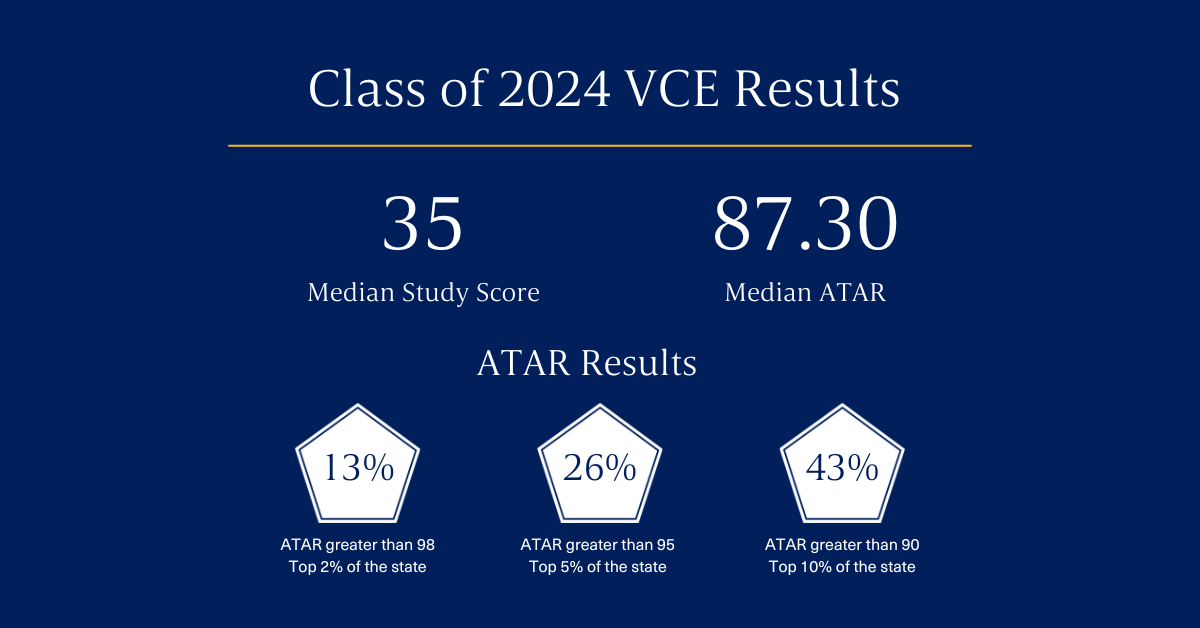 Class of 2024 VCE Results

35
Median Study Score

87.30
Median ATAR

ATAR Results

13%
ATAR greater than 98
Top 2% of the state

26%
ATAR greater than 95
Top 5% of the state

43%
ATAR greater than 90
Top 10% of the state